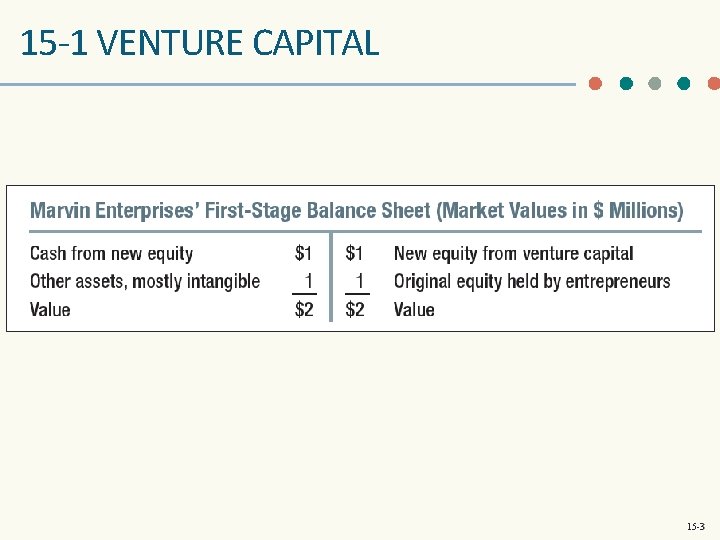 15-1 VENTURE CAPITAL

Marvin Enterprises' First-Stage Balance Sheet (Market Values in \$ Millions)

| | | | |
|---|---|---|---|
| Cash from new equity | \$1 | \$1 | New equity from venture capital |
| Other assets, mostly intangible | 1 | 1 | Original equity held by entrepreneurs |
| Value | \$2 | \$2 | Value |

15-3